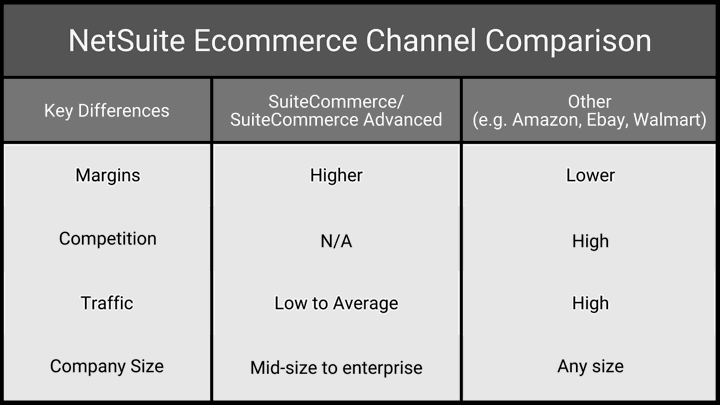 NetSuite Ecommerce Channel Comparison

| Key Differences | SuiteCommerce/ SuiteCommerce Advanced | Other (e.g. Amazon, Ebay, Walmart) |
|---|---|---|
| Margins | Higher | Lower |
| Competition | N/A | High |
| Traffic | Low to Average | High |
| Company Size | Mid-size to enterprise | Any size |